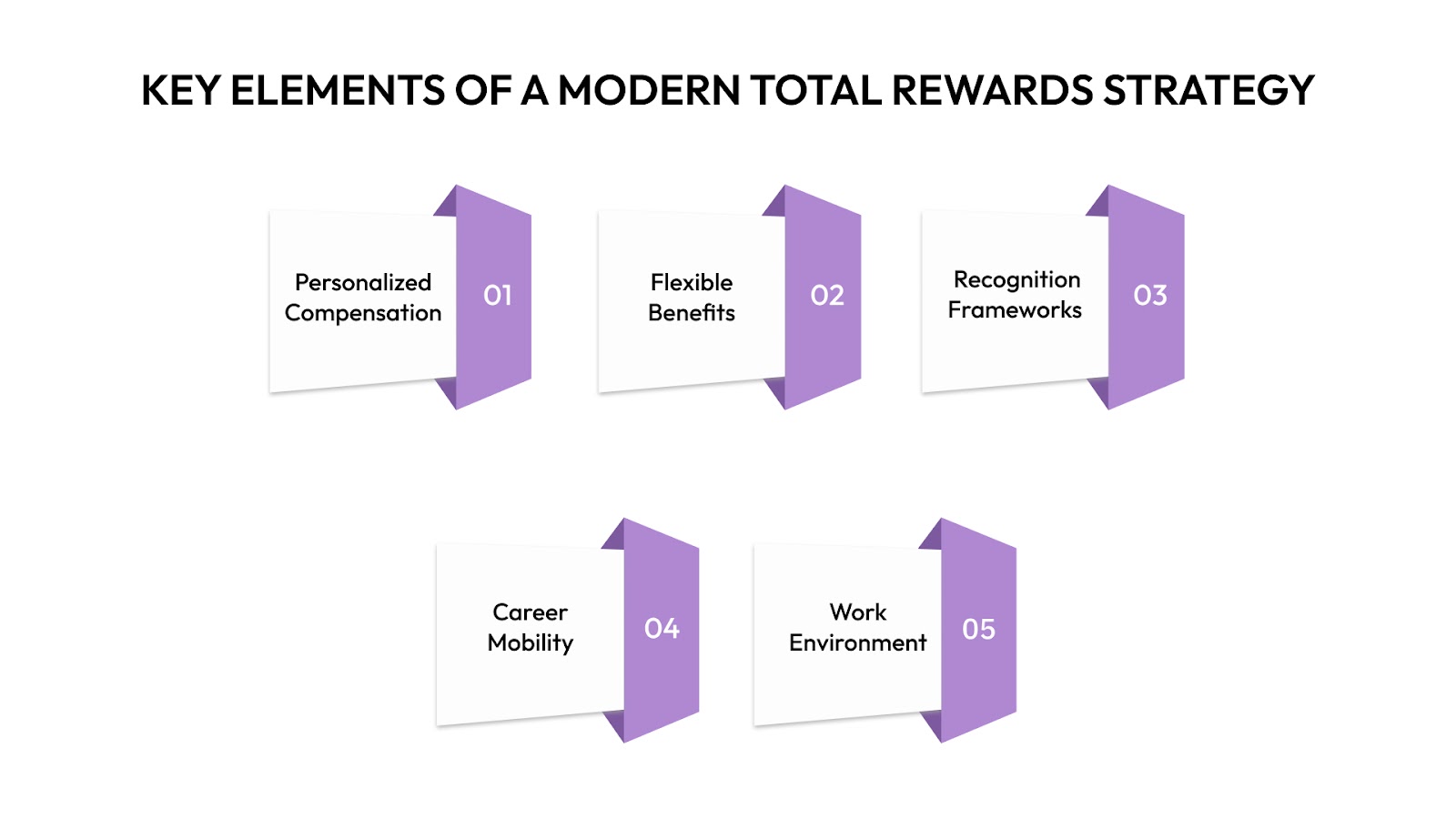 KEY ELEMENTS OF A MODERN TOTAL REWARDS STRATEGY

Personalized Compensation
01

Flexible Benefits
02

Recognition Frameworks
03

Career Mobility
04

Work Environment
05